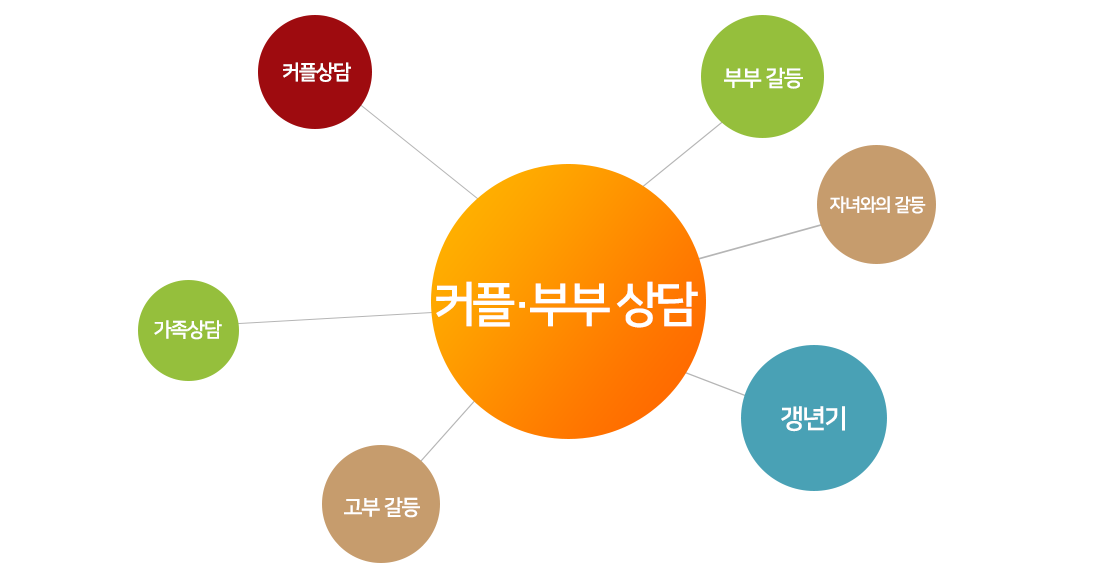 커플상담

부부 갈등

자녀와의 갈등

커플·부부 상담

가족상담

갱년기

고부 갈등